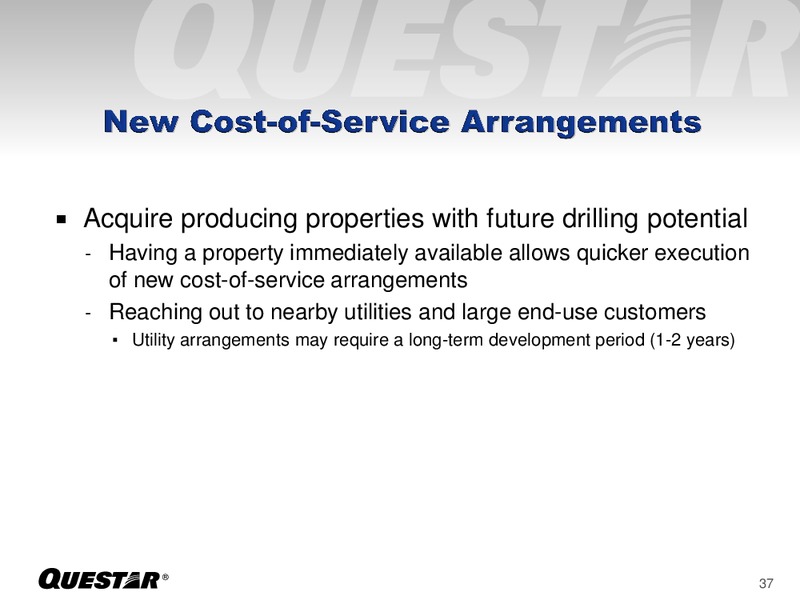 QUESTAR

New Cost-of-Service Arrangements

▪ Acquire producing properties with future drilling potential
- Having a property immediately available allows quicker execution of new cost-of-service arrangements
- Reaching out to nearby utilities and large end-use customers
▪ Utility arrangements may require a long-term development period (1-2 years)

QUESTAR®

37